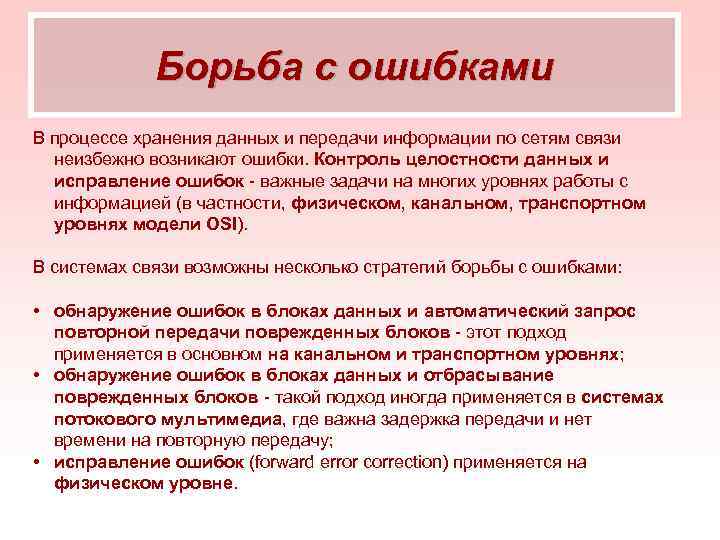 Борьба с ошибками

В процессе хранения данных и передачи информации по сетям связи неизбежно возникают ошибки. Контроль целостности данных и исправление ошибок - важные задачи на многих уровнях работы с информацией (в частности, физическом, канальном, транспортном уровнях модели OSI).

В системах связи возможны несколько стратегий борьбы с ошибками:

• обнаружение ошибок в блоках данных и автоматический запрос повторной передачи поврежденных блоков - этот подход применяется в основном на канальном и транспортном уровнях;
• обнаружение ошибок в блоках данных и отбрасывание поврежденных блоков - такой подход иногда применяется в системах потокового мультимедиа, где важна задержка передачи и нет времени на повторную передачу;
• исправление ошибок (forward error correction) применяется на физическом уровне.